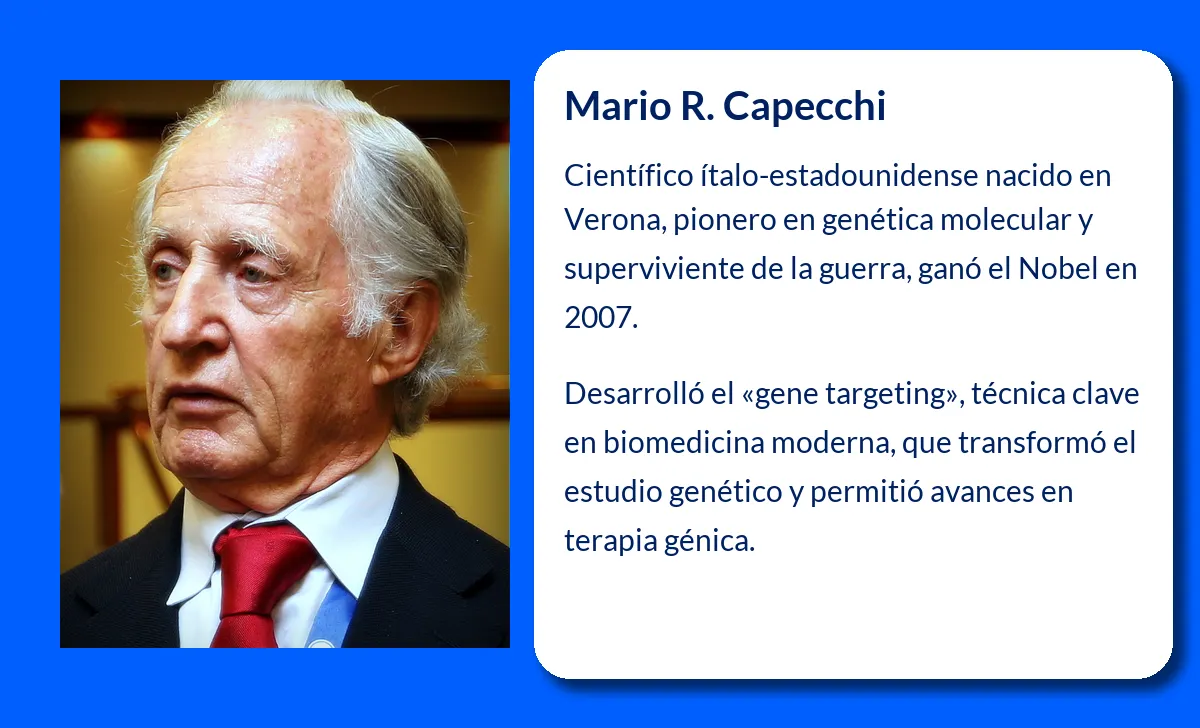 Mario R. Capecchi

Científico ítalo-estadounidense nacido en Verona, pionero en genética molecular y superviviente de la guerra, ganó el Nobel en 2007.

Desarrolló el «gene targeting», técnica clave en biomedicina moderna, que transformó el estudio genético y permitió avances en terapia génica.